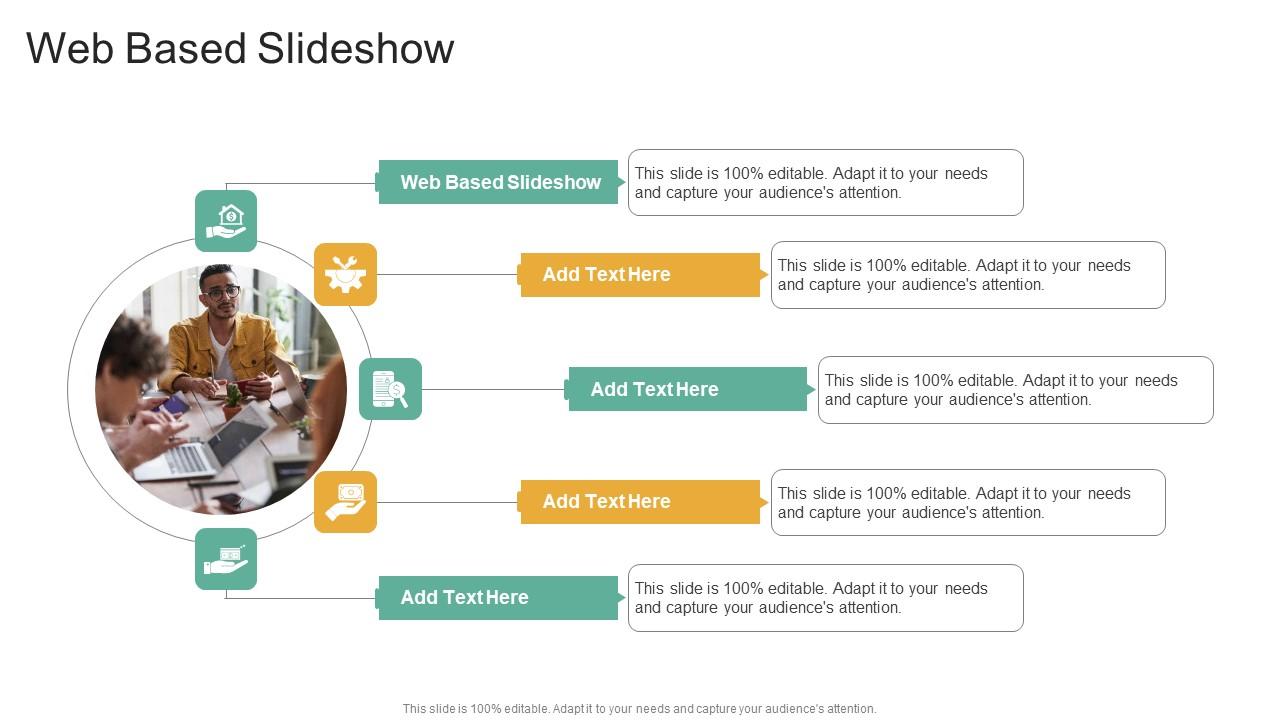 Web Based Slideshow

Web Based Slideshow

This slide is 100% editable. Adapt it to your needs and capture your audience's attention.

Add Text Here

This slide is 100% editable. Adapt it to your needs and capture your audience's attention.

Add Text Here

This slide is 100% editable. Adapt it to your needs and capture your audience's attention.

Add Text Here

This slide is 100% editable. Adapt it to your needs and capture your audience's attention.

Add Text Here

This slide is 100% editable. Adapt it to your needs and capture your audience's attention.

This slide is 100% editable. Adapt it to your needs and capture your audience's attention.